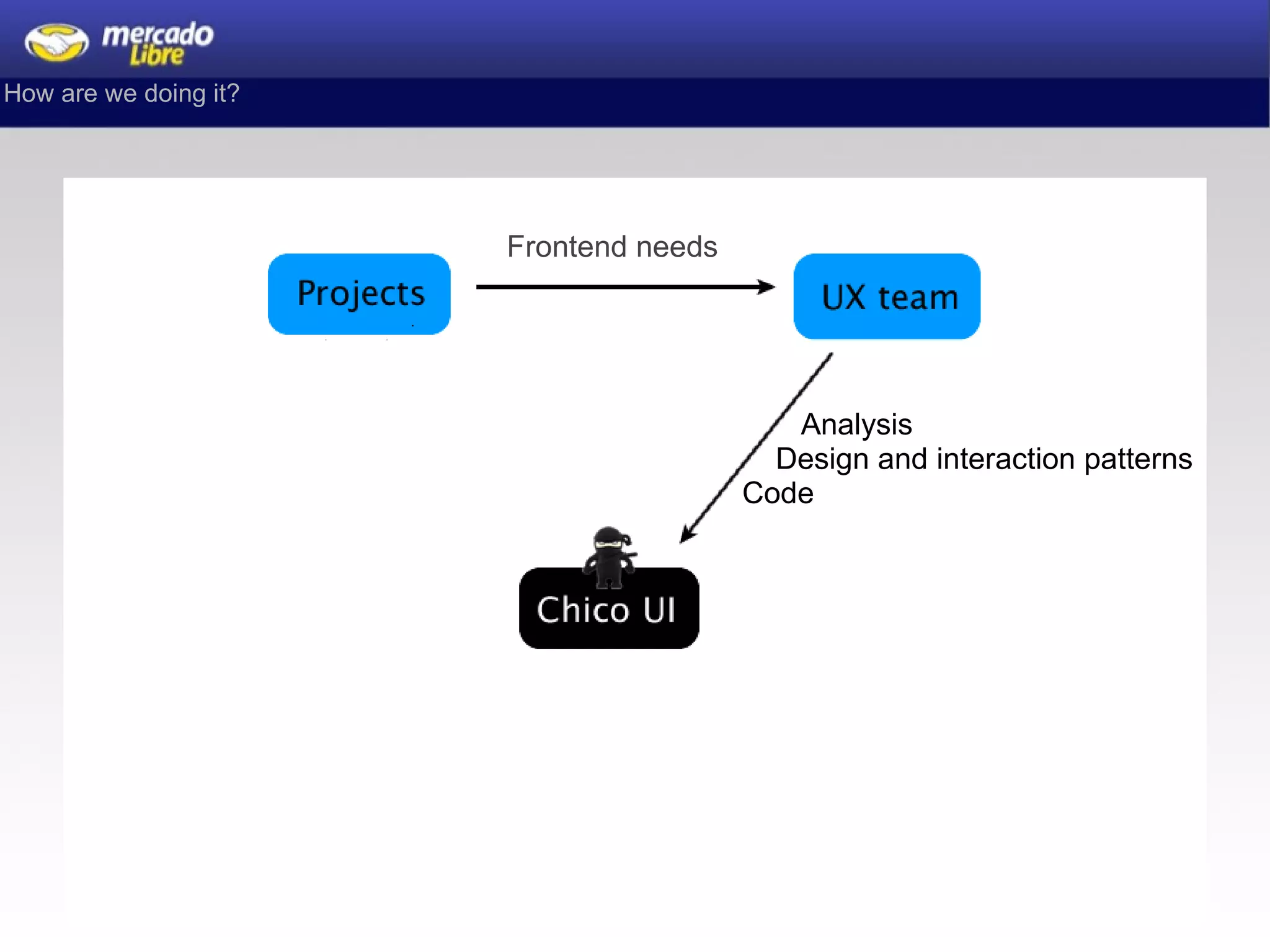 mercado Libre

How are we doing it?

Projects

Frontend needs

UX team

Analysis
Design and interaction patterns
Code

Chico UI